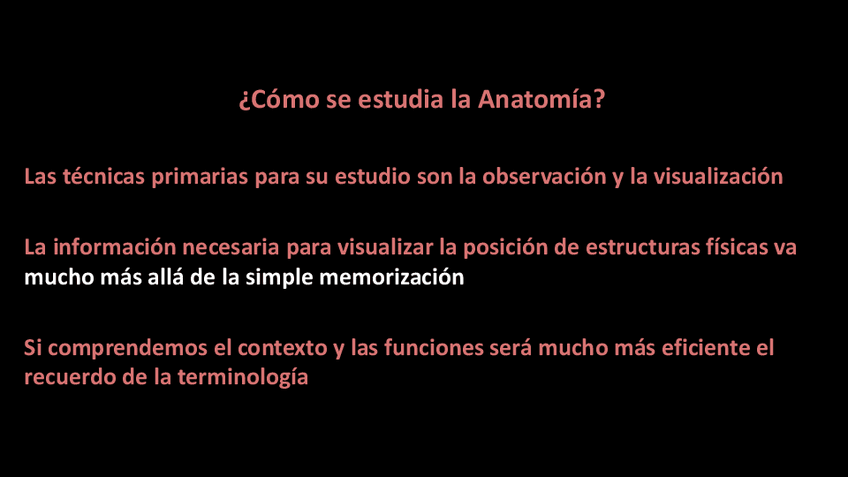 ¿Cómo se estudia la Anatomía?

Las técnicas primarias para su estudio son la observación y la visualización

La información necesaria para visualizar la posición de estructuras físicas va mucho más allá de la simple memorización

Si comprendemos el contexto y las funciones será mucho más eficiente el recuerdo de la terminología